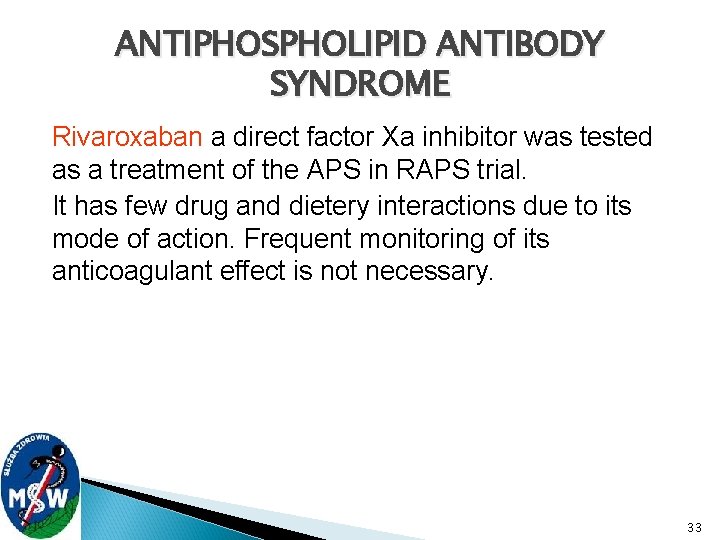 ANTIPHOSPHOLIPID ANTIBODY SYNDROME

Rivaroxaban a direct factor Xa inhibitor was tested as a treatment of the APS in RAPS trial.

It has few drug and dietery interactions due to its mode of action. Frequent monitoring of its anticoagulant effect is not necessary.

SŁUŻBA ZDROWIA

MSW

33